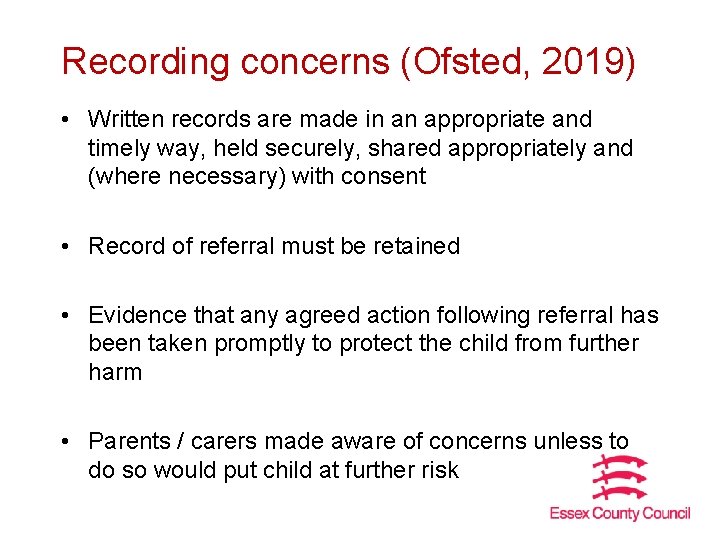 Recording concerns (Ofsted, 2019)

• Written records are made in an appropriate and timely way, held securely, shared appropriately and (where necessary) with consent

• Record of referral must be retained

• Evidence that any agreed action following referral has been taken promptly to protect the child from further harm

• Parents / carers made aware of concerns unless to do so would put child at further risk

Essex County Council